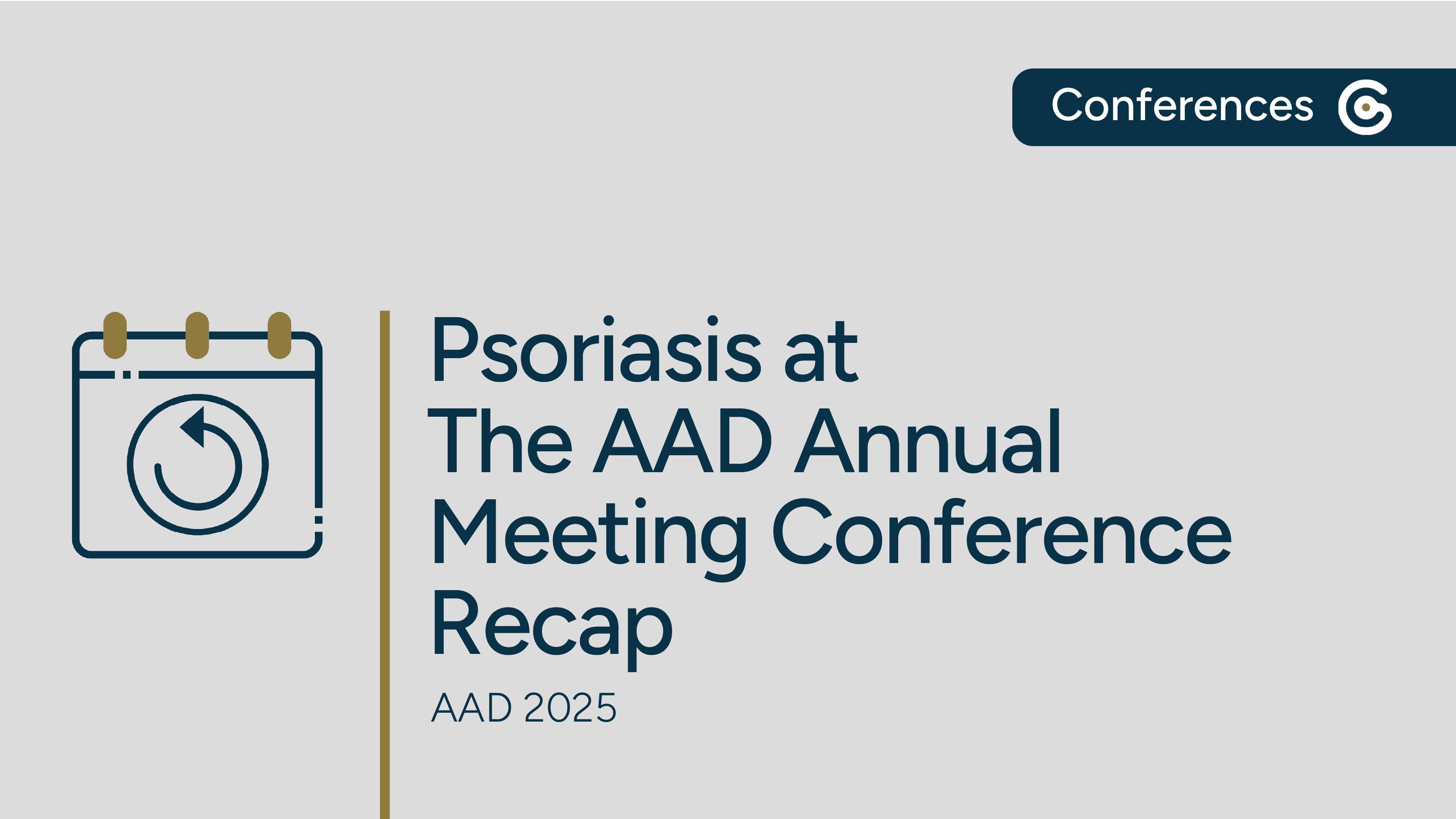 Conferences

Psoriasis at The AAD Annual Meeting Conference Recap

AAD 2025